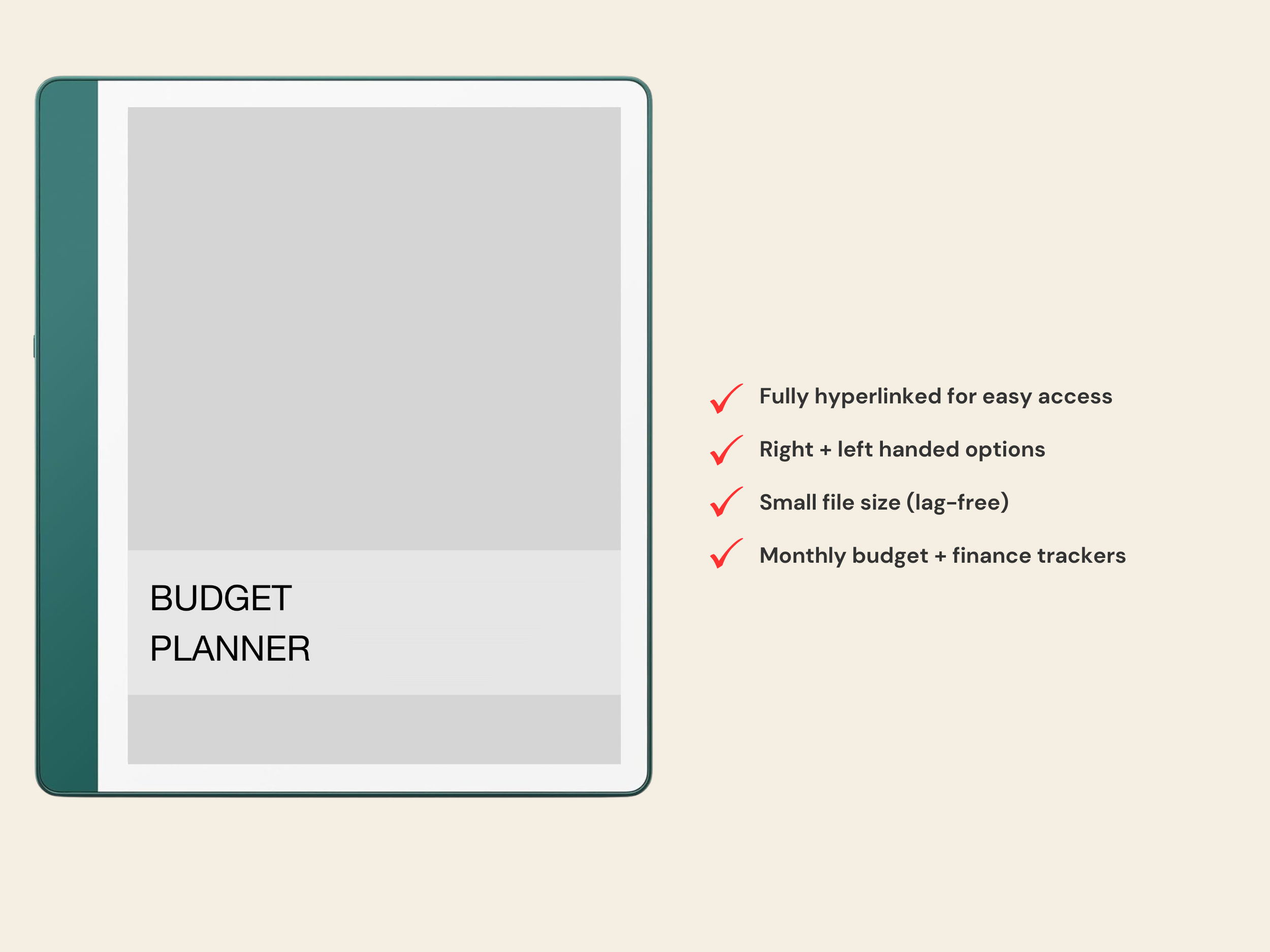 BUDGET
PLANNER

Fully hyperlinked for easy access

Right + left handed options

Small file size (lag-free)

Monthly budget + finance trackers